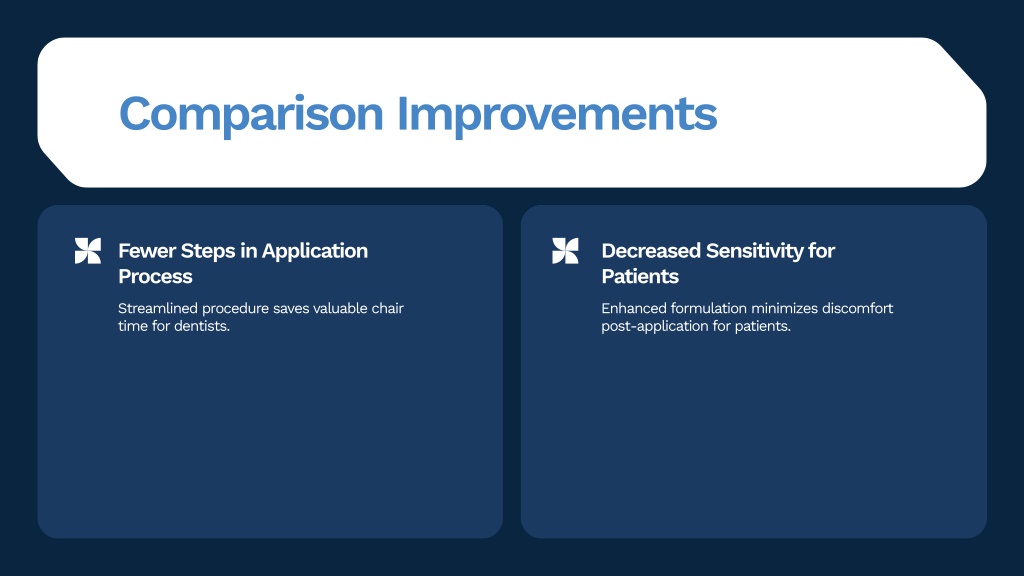 Comparison Improvements

Fewer Steps in Application Process

Streamlined procedure saves valuable chair time for dentists.

Decreased Sensitivity for Patients

Enhanced formulation minimizes discomfort post-application for patients.